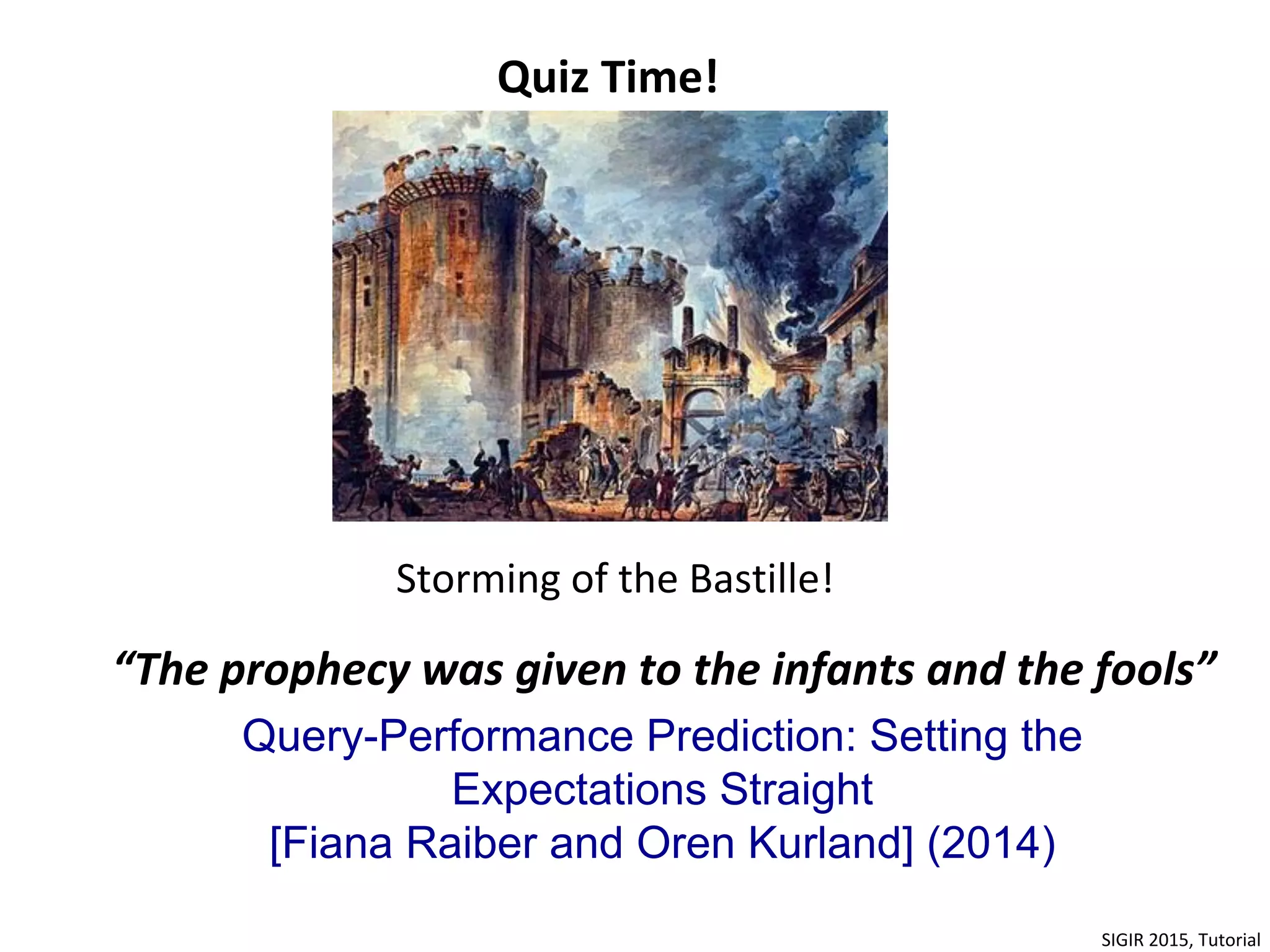 Quiz Time!

Storming of the Bastille!

“The prophecy was given to the infants and the fools”

Query-Performance Prediction: Setting the Expectations Straight
[Fiana Raiber and Oren Kurland] (2014)

SIGIR 2015, Tutorial